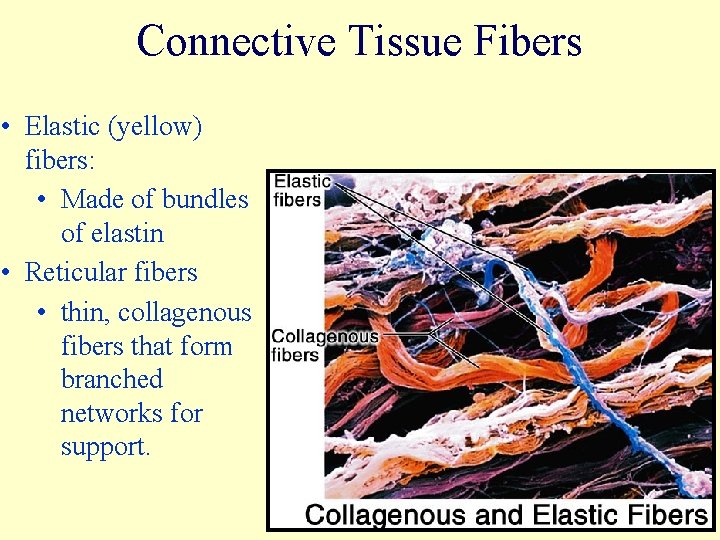 Connective Tissue Fibers

• Elastic (yellow) fibers:
  • Made of bundles of elastin
• Reticular fibers
  • thin, collagenous fibers that form branched networks for support.

Elastic fibers

Collagenous fibers

Collagenous and Elastic Fibers